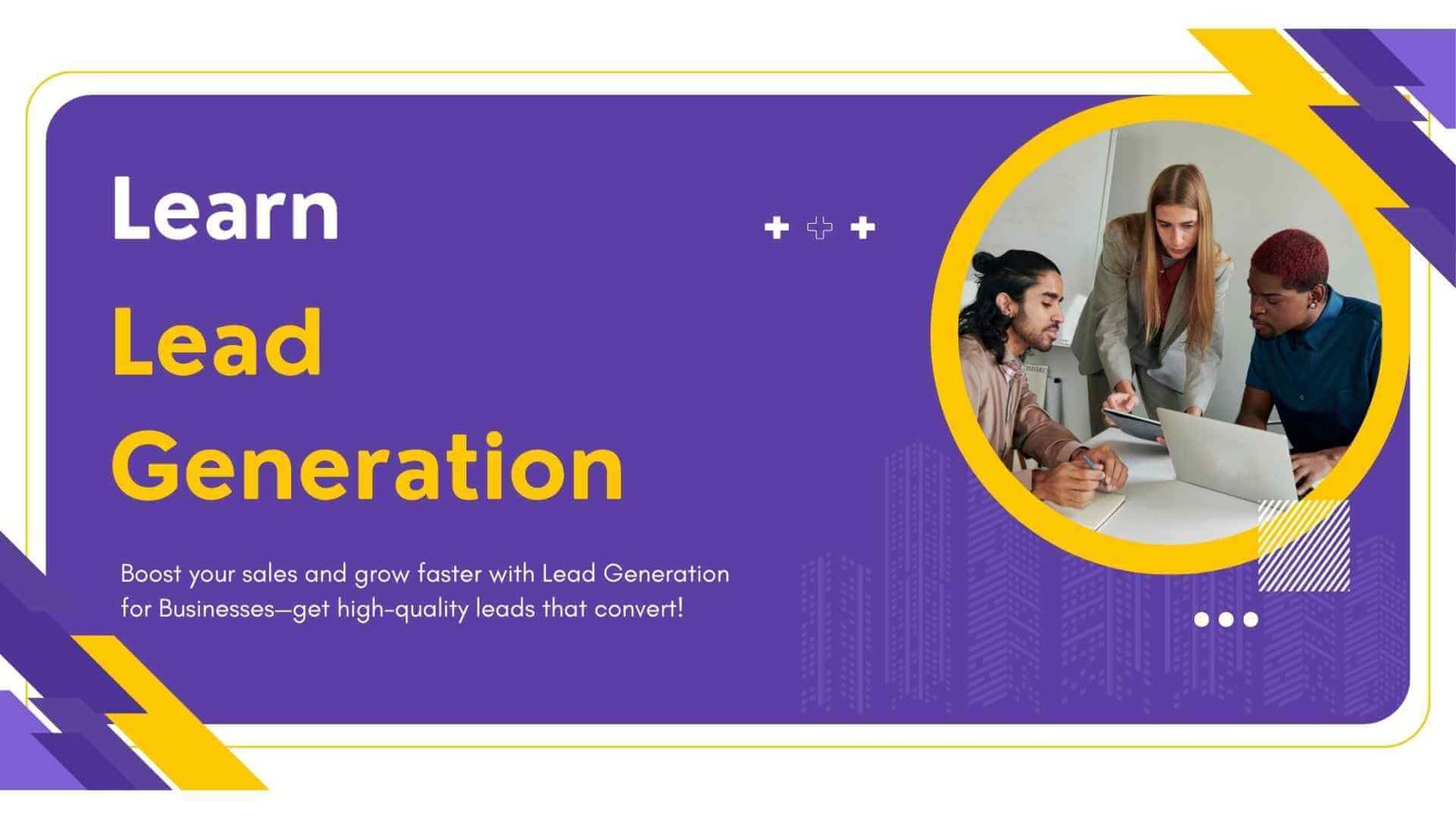 Learn
Lead
Generation

Boost your sales and grow faster with Lead Generation for Businesses—get high-quality leads that convert!